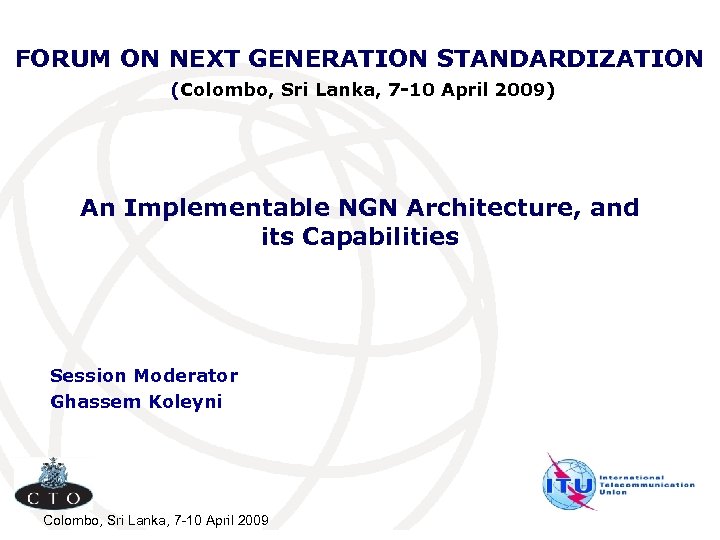 FORUM ON NEXT GENERATION STANDARDIZATION
(Colombo, Sri Lanka, 7-10 April 2009)

An Implementable NGN Architecture, and its Capabilities

Session Moderator
Ghassem Koleyni

CTO

ITU International Telecommunication Union

Colombo, Sri Lanka, 7-10 April 2009